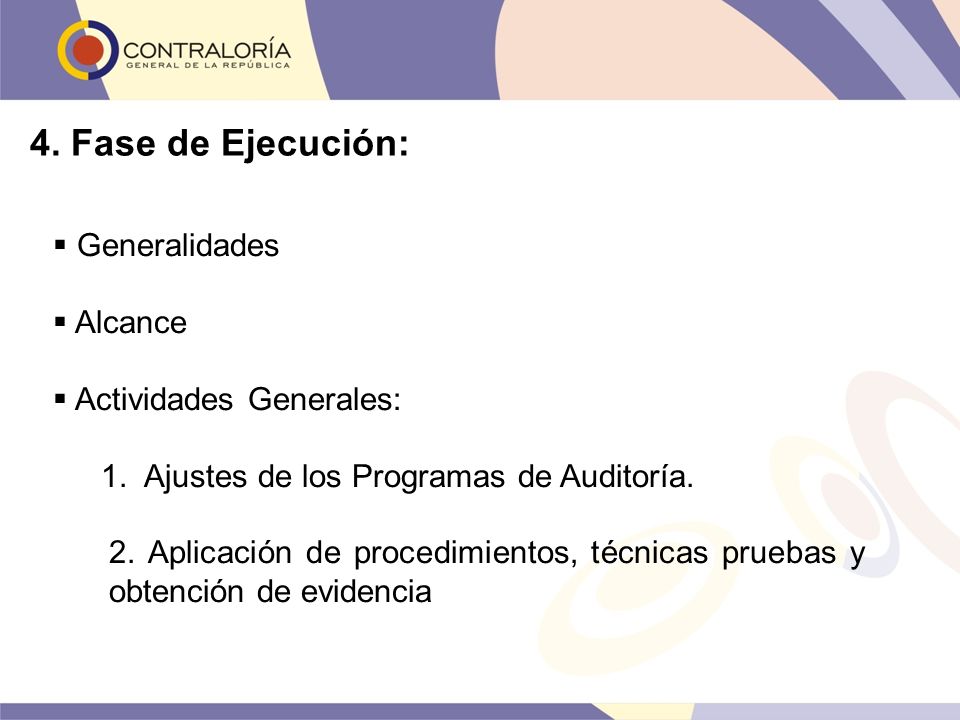 CONTRALORÍA
GENERAL DE LA REPÚBLICA

4. Fase de Ejecución:

▪ Generalidades

▪ Alcance

▪ Actividades Generales:

1. Ajustes de los Programas de Auditoría.

2. Aplicación de procedimientos, técnicas pruebas y obtención de evidencia